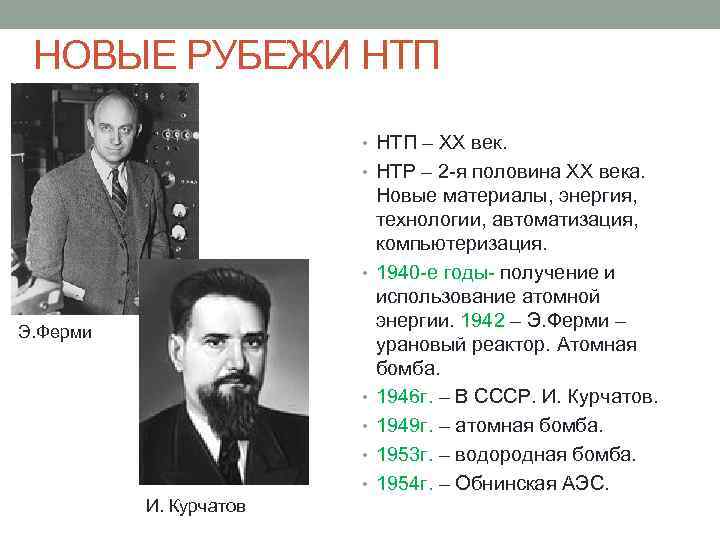 НОВЫЕ РУБЕЖИ НТП

Э.Ферми

И. Курчатов

• НТП – XX век.
• НТР – 2-я половина XX века. Новые материалы, энергия, технологии, автоматизация, компьютеризация.
• 1940-е годы- получение и использование атомной энергии. 1942 – Э.Ферми – урановый реактор. Атомная бомба.
• 1946г. – В СССР. И. Курчатов.
• 1949г. – атомная бомба.
• 1953г. – водородная бомба.
• 1954г. – Обнинская АЭС.